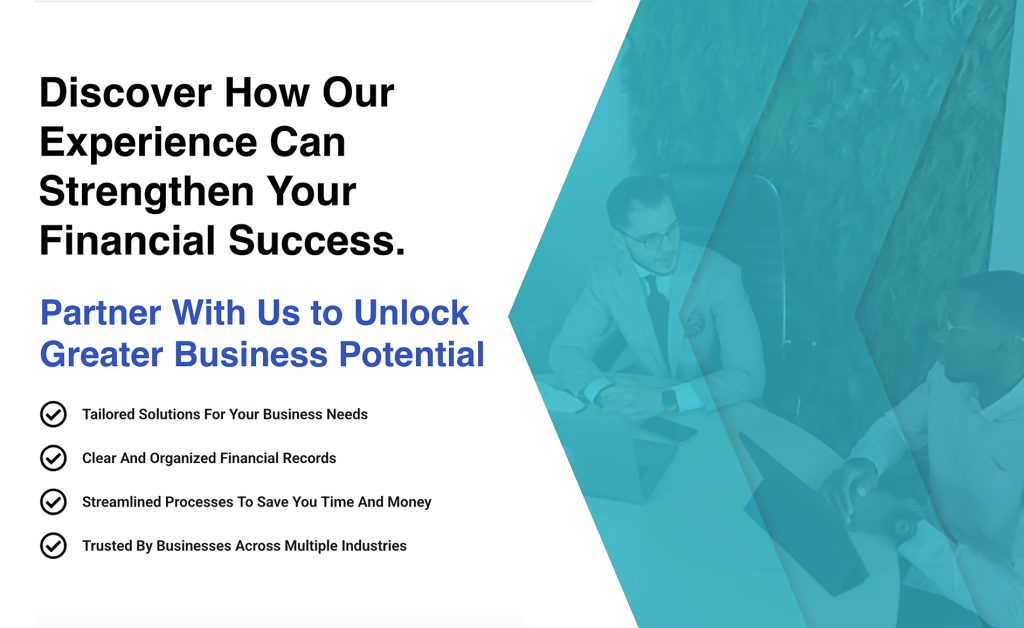 Discover How Our Experience Can Strengthen Your Financial Success.

Partner With Us to Unlock Greater Business Potential

Tailored Solutions For Your Business Needs

Clear And Organized Financial Records

Streamlined Processes To Save You Time And Money

Trusted By Businesses Across Multiple Industries